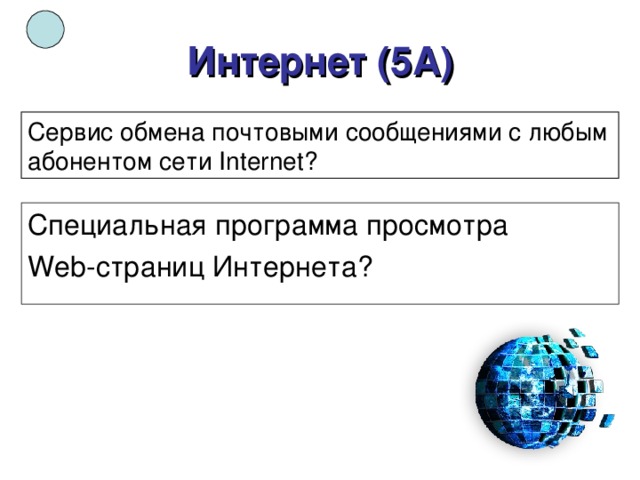 Интернет (5А)

Сервис обмена почтовыми сообщениями с любым абонентом сети Internet?

Специальная программа просмотра

Web-страниц Интернета?